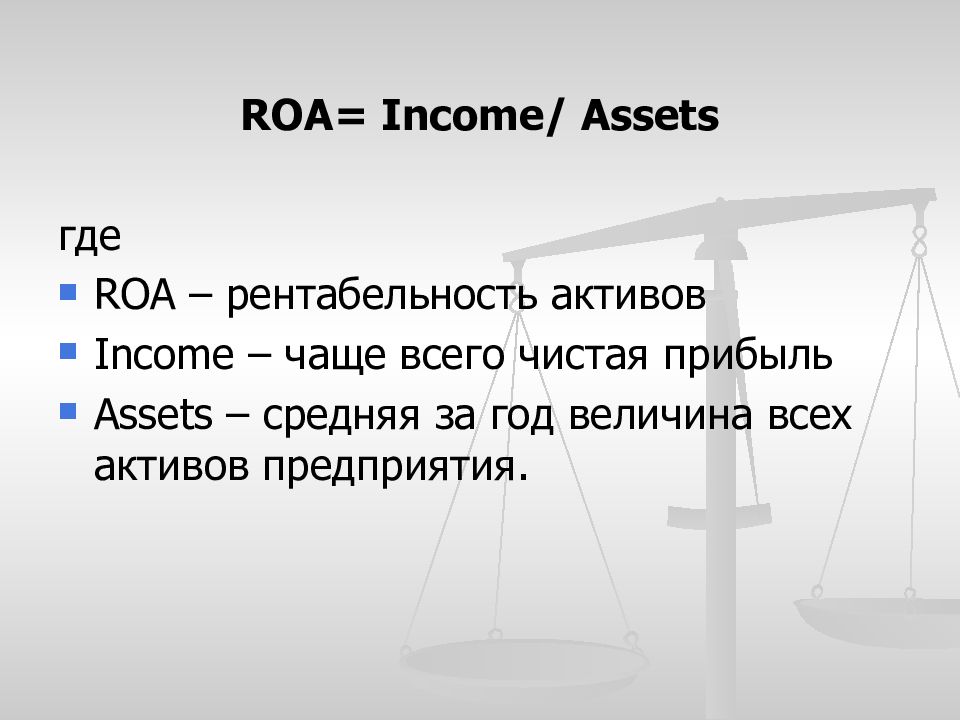 ROA= Income/ Assets

где

- ROA – рентабельность активов
- Income – чаще всего чистая прибыль
- Assets – средняя за год величина всех активов предприятия.